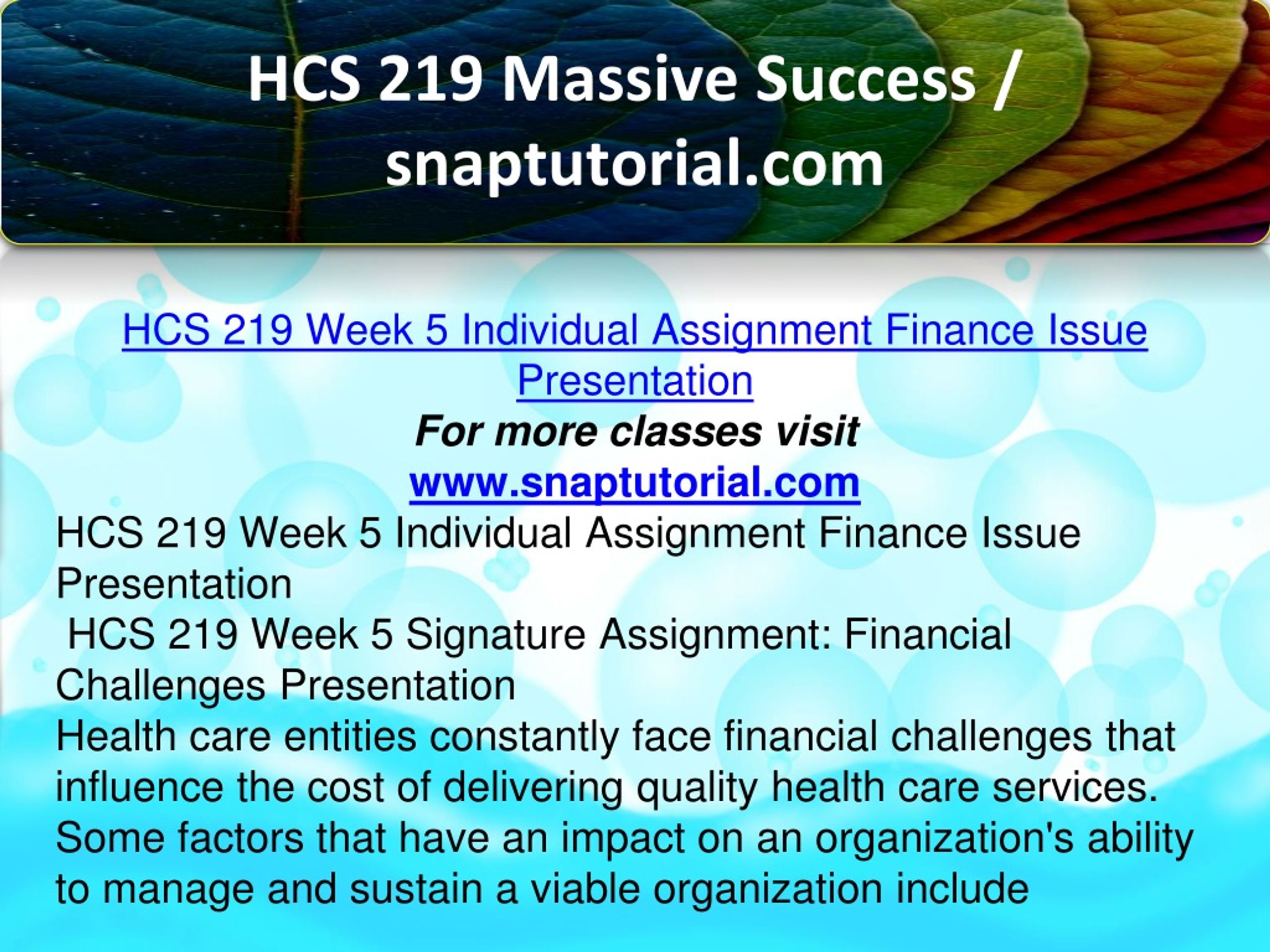 HCS 219 Massive Success / snaptutorial.com

HCS 219 Week 5 Individual Assignment Finance Issue Presentation

For more classes visit

www.snaptutorial.com

HCS 219 Week 5 Individual Assignment Finance Issue Presentation

HCS 219 Week 5 Signature Assignment: Financial Challenges Presentation

Health care entities constantly face financial challenges that influence the cost of delivering quality health care services. Some factors that have an impact on an organization's ability to manage and sustain a viable organization include